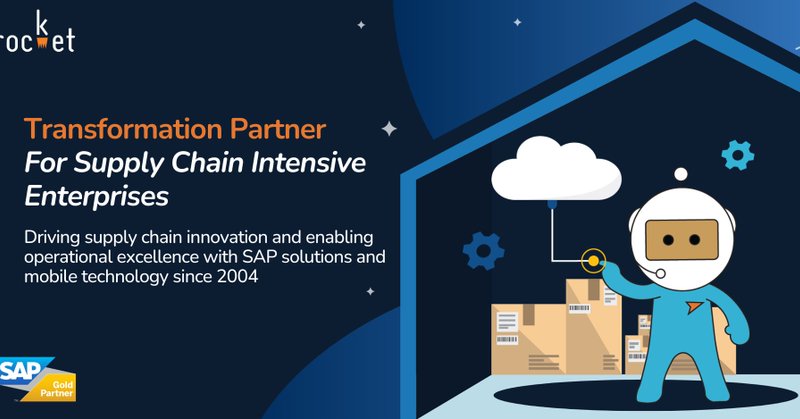 rocket

Transformation Partner
For Supply Chain Intensive Enterprises

Driving supply chain innovation and enabling operational excellence with SAP solutions and mobile technology since 2004

SAP Gold Partner